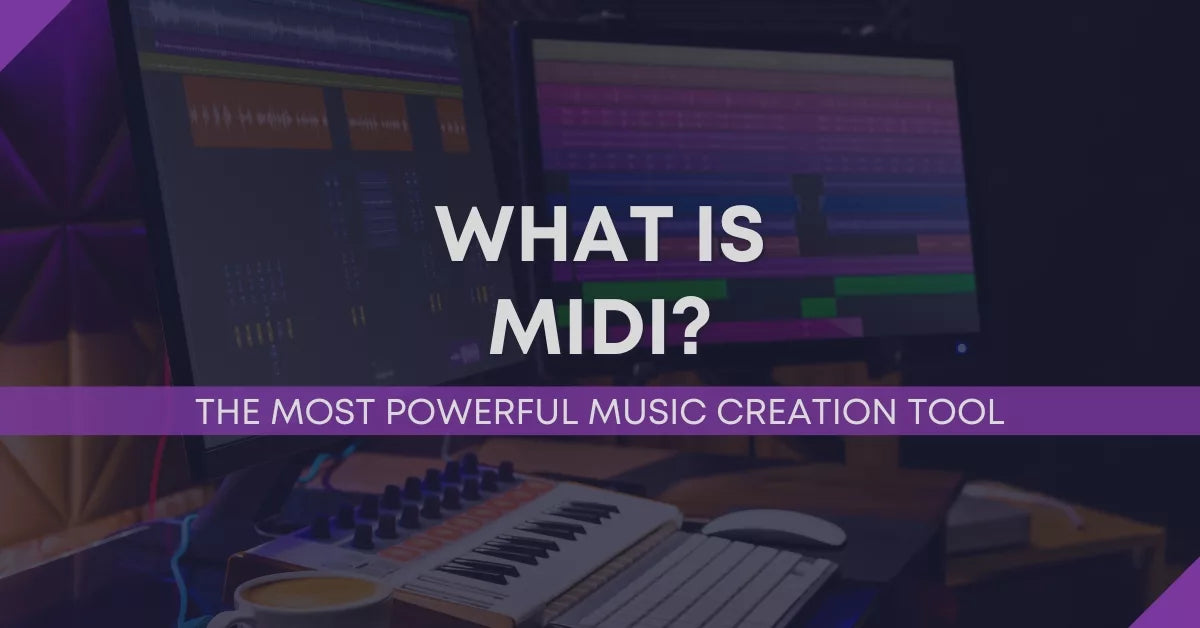 WHAT IS MIDI?

THE MOST POWERFUL MUSIC CREATION TOOL